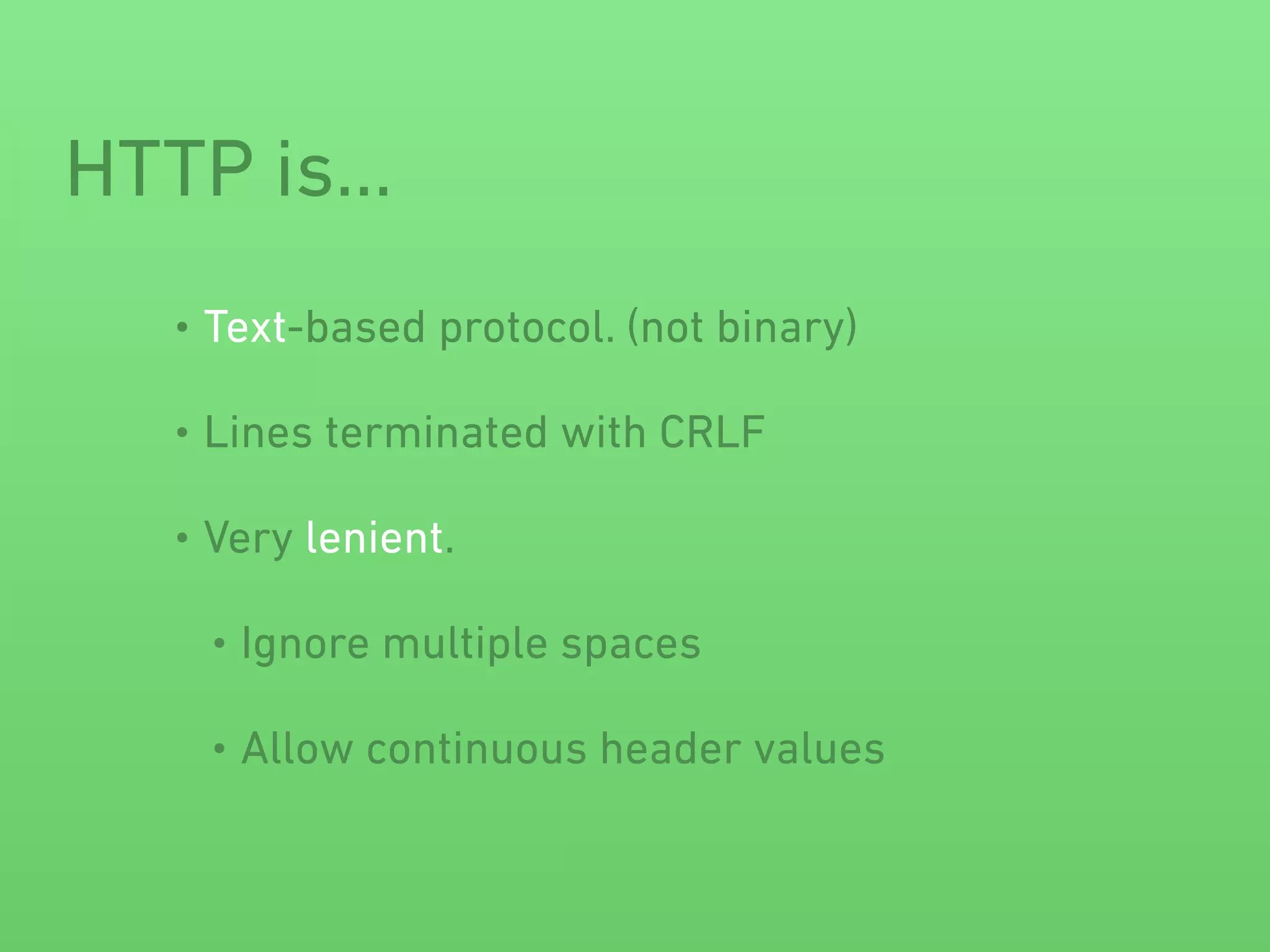 HTTP is…

• Text-based protocol. (not binary)

• Lines terminated with CRLF

• Very lenient.

• Ignore multiple spaces

• Allow continuous header values